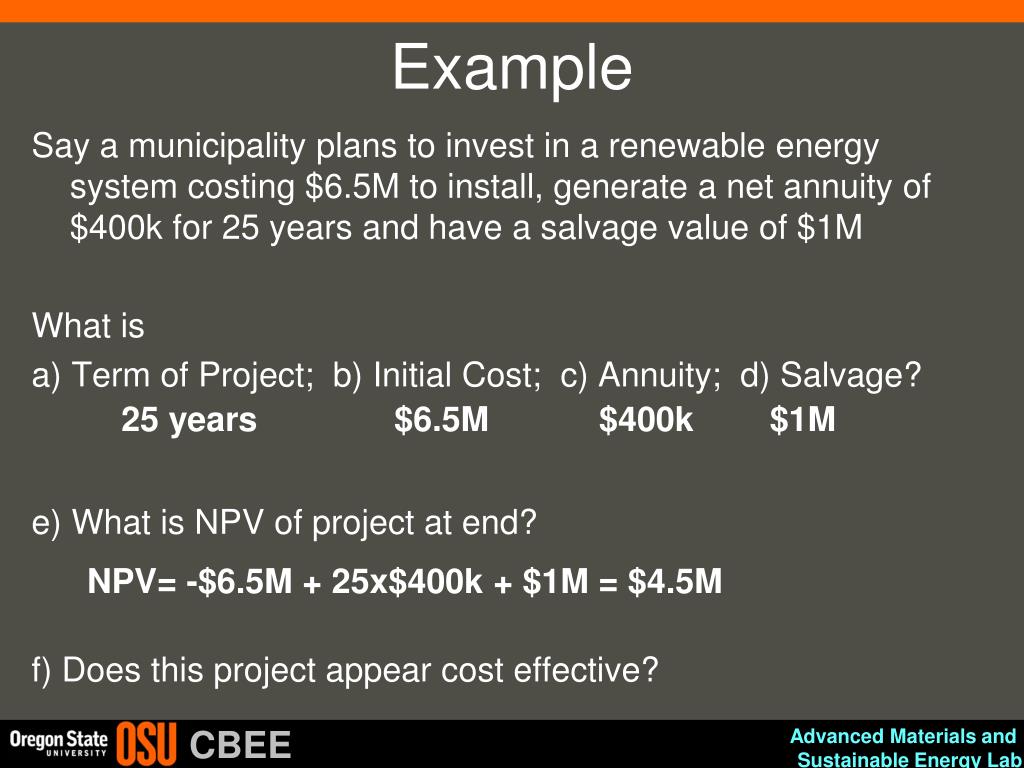 Example

Say a municipality plans to invest in a renewable energy system costing \$6.5M to install, generate a net annuity of \$400k for 25 years and have a salvage value of \$1M

What is

a) Term of Project; b) Initial Cost; c) Annuity; d) Salvage?
25 years \$6.5M \$400k \$1M

e) What is NPV of project at end?

NPV= -\$6.5M + 25x\$400k + \$1M = \$4.5M

f) Does this project appear cost effective?

Oregon State UNIVERSITY OSU CBEE

Advanced Materials and Sustainable Energy Lab